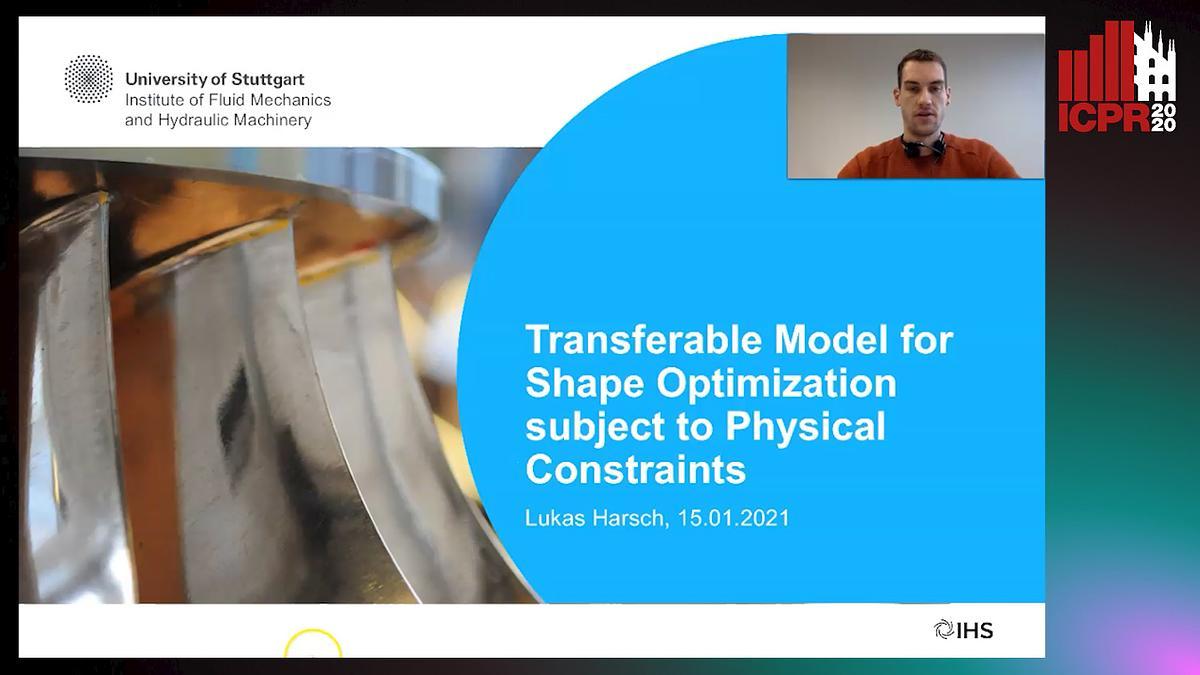 University of Stuttgart
Institute of Fluid Mechanics and Hydraulic Machinery

ICPR 2020

Transferable Model for Shape Optimization subject to Physical Constraints

Lukas Harsch, 15.01.2021

IHS